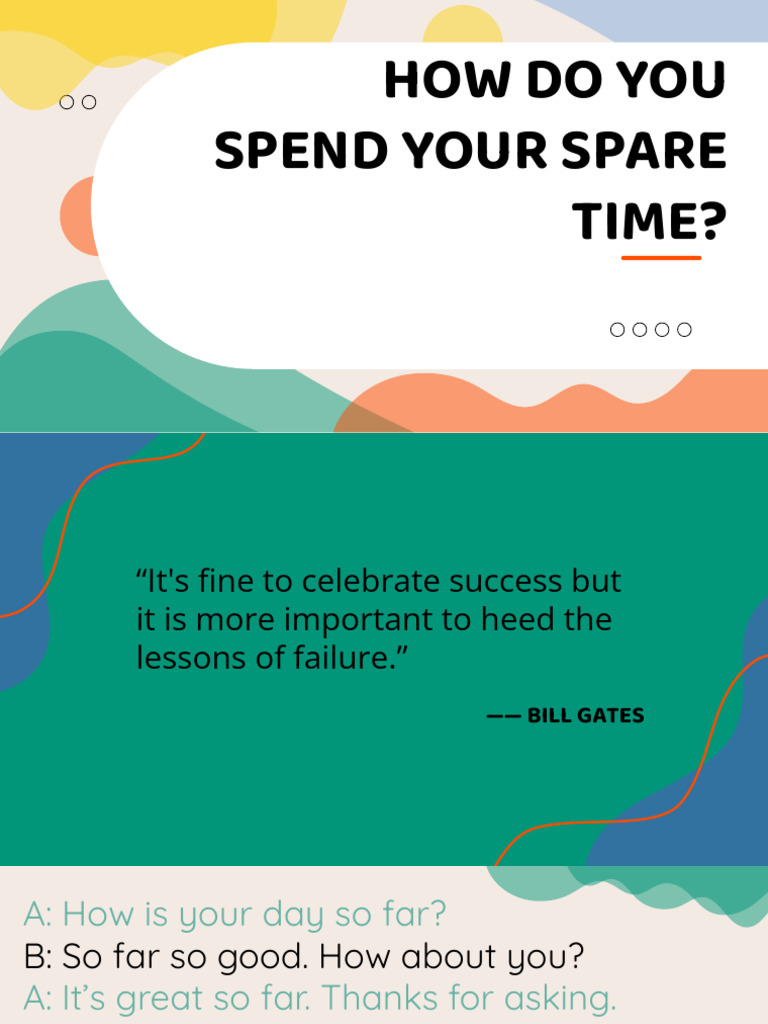 HOW DO YOU SPEND YOUR SPARE TIME?

“It's fine to celebrate success but it is more important to heed the lessons of failure.”

—— BILL GATES

A: How is your day so far?
B: So far so good. How about you?
A: It’s great so far. Thanks for asking.